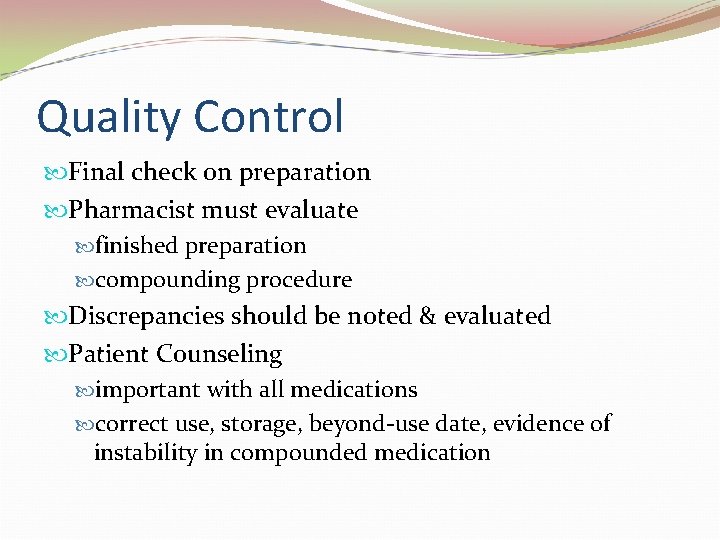 Quality Control

Final check on preparation

Pharmacist must evaluate

finished preparation

compounding procedure

Discrepancies should be noted & evaluated

Patient Counseling

important with all medications

correct use, storage, beyond-use date, evidence of instability in compounded medication